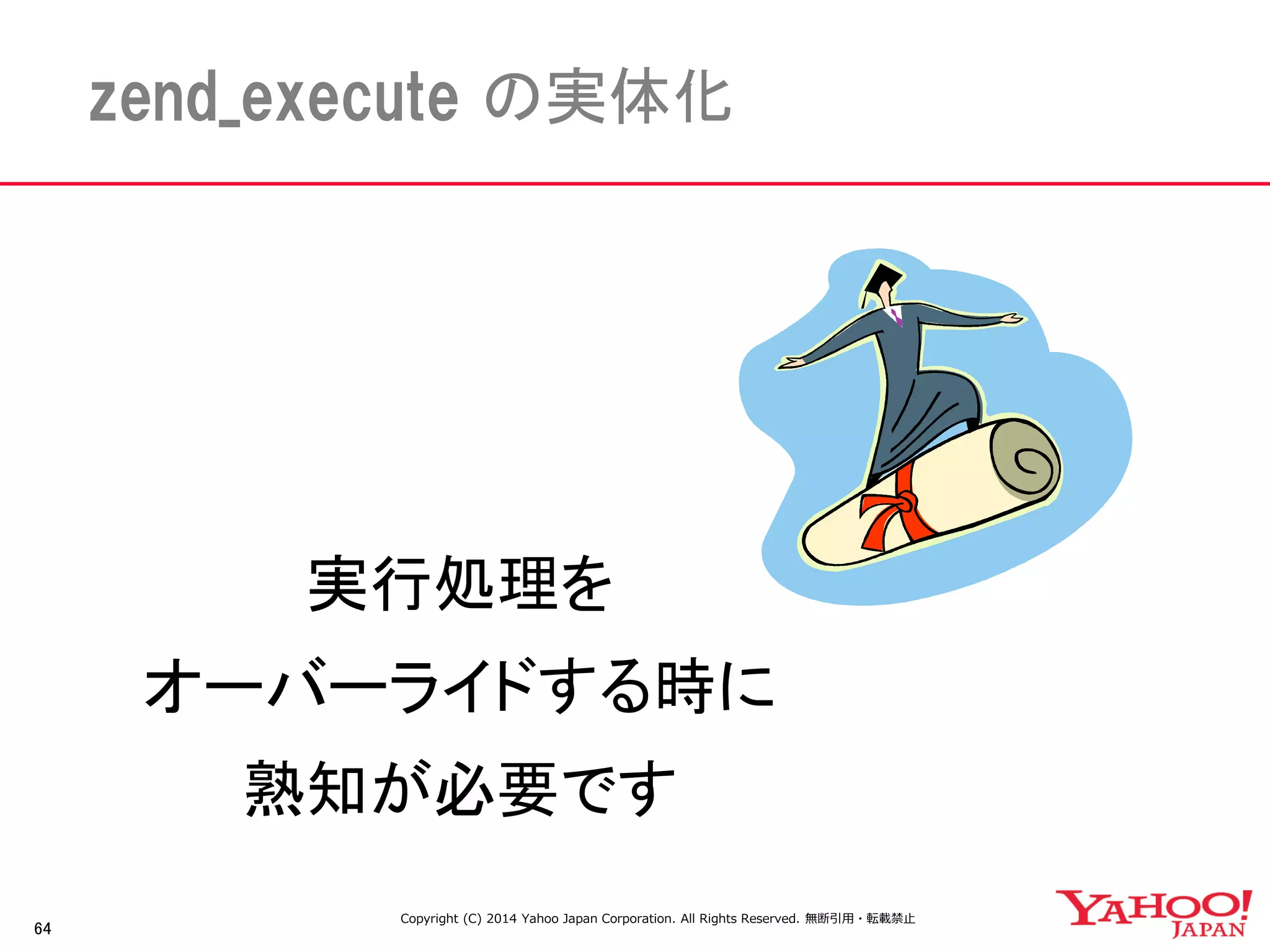 zend_execute の実体化

実行処理を

オーバーライドする時に

熟知が必要です

64

Copyright (C) 2014 Yahoo Japan Corporation. All Rights Reserved. 無断引用・転載禁止

YAHOO! JAPAN